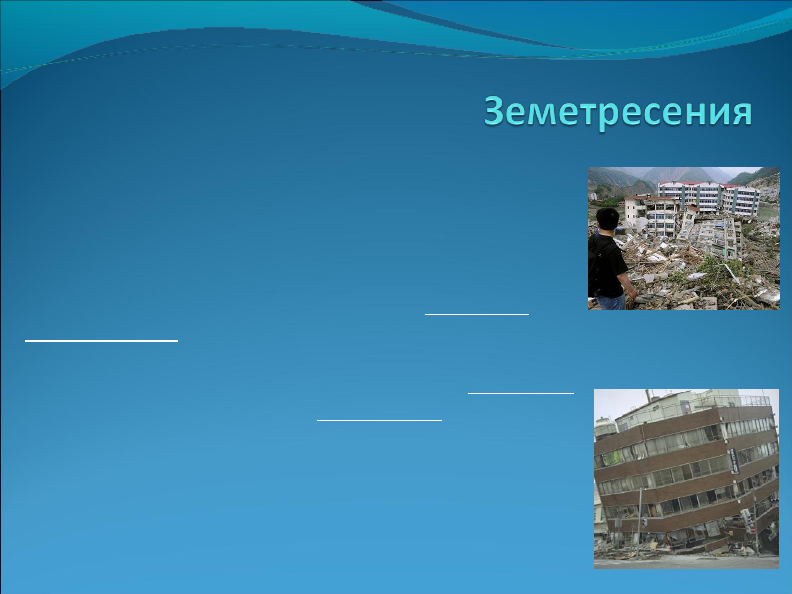 Земетресения